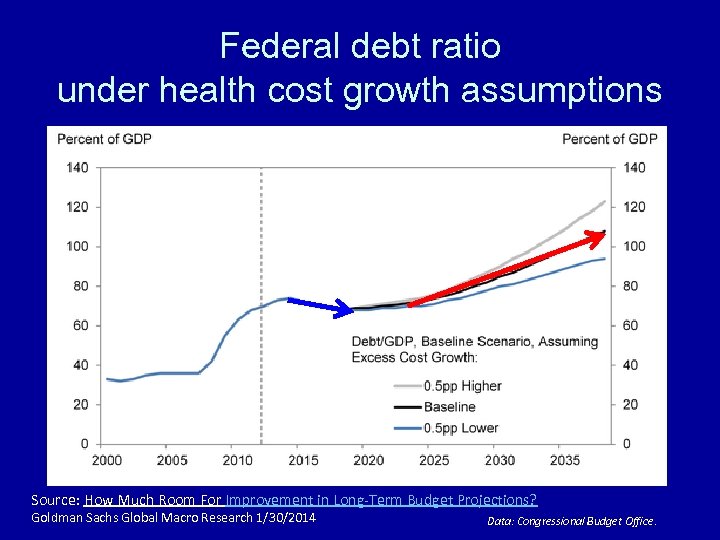 Federal debt ratio
under health cost growth assumptions

Percent of GDP

Percent of GDP

140
120
100
80
60
40
20
0

140
120
100
80
60
40
20
0

2000 2005 2010 2015 2020 2025 2030 2035

Debt/GDP, Baseline Scenario, Assuming Excess Cost Growth:

0.5pp Higher
Baseline
0.5pp Lower

Source: How Much Room For Improvement in Long-Term Budget Projections?
Goldman Sachs Global Macro Research 1/30/2014

Data: Congressional Budget Office.